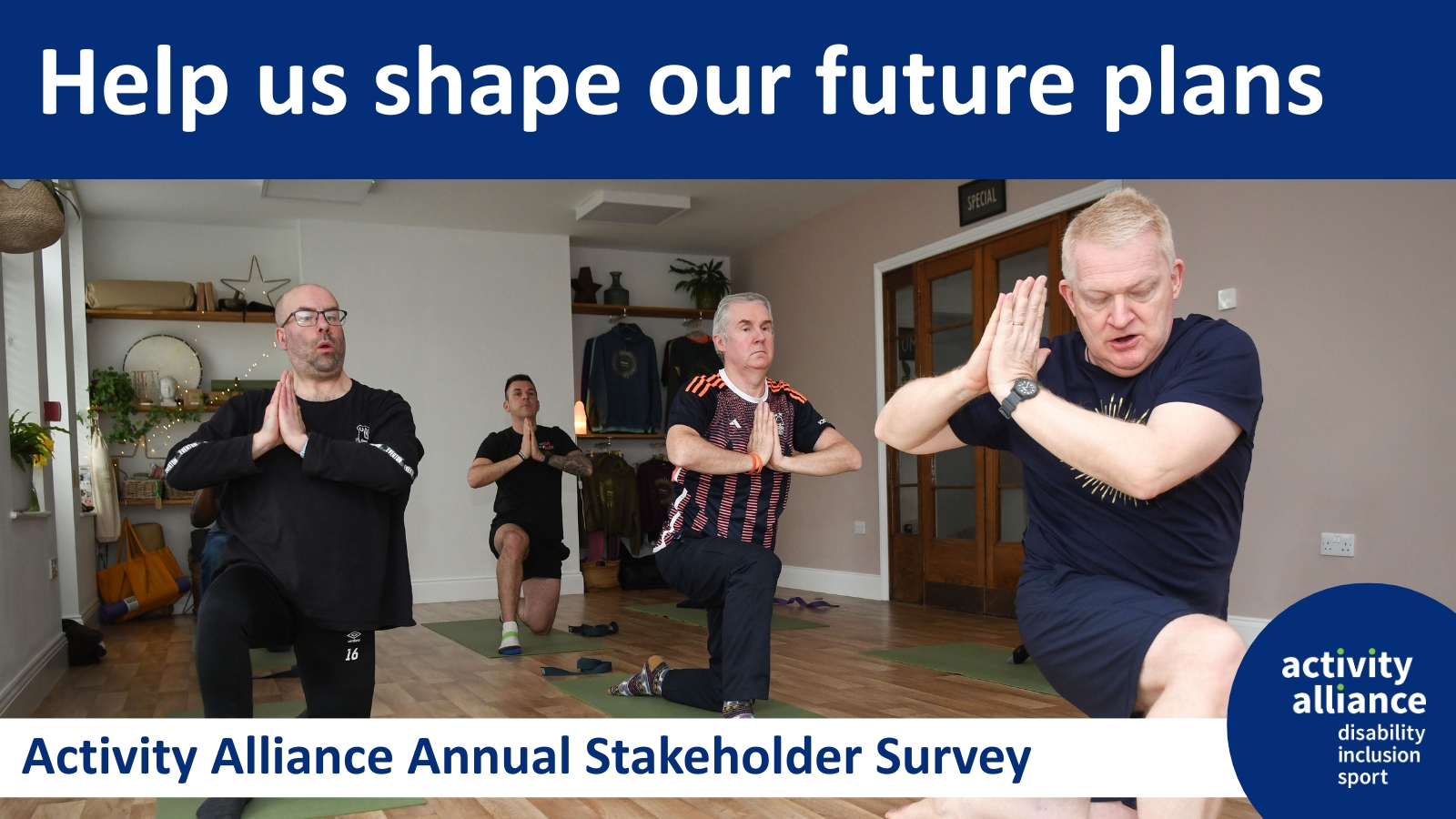 Help us shape our future plans

SPECIAL

16

Activity Alliance Annual Stakeholder Survey

activity alliance
disability inclusion sport